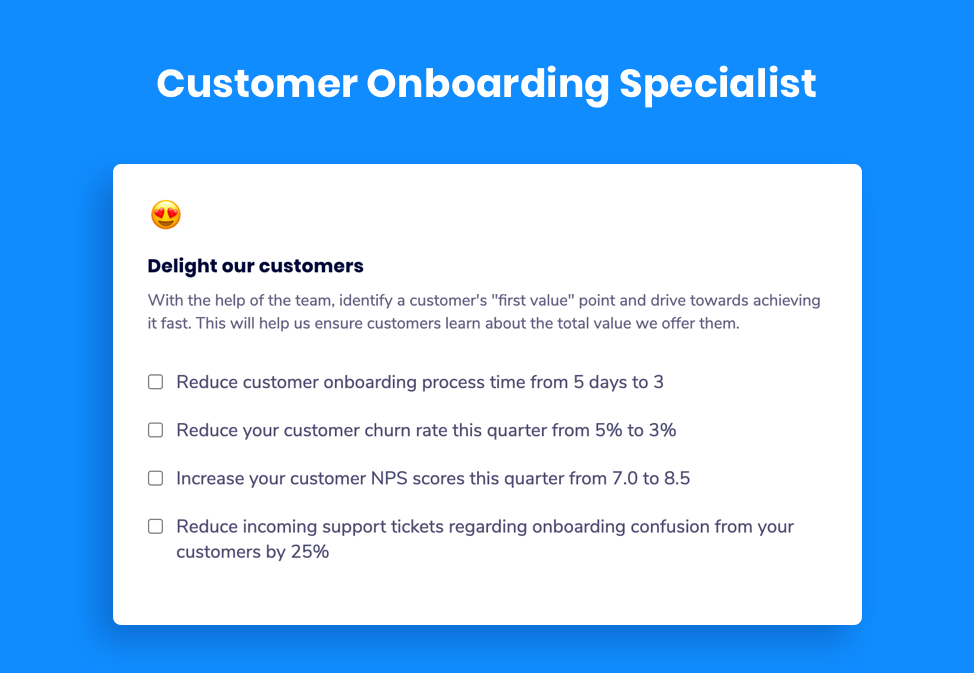 Customer Onboarding Specialist

😍

Delight our customers

With the help of the team, identify a customer's "first value" point and drive towards achieving it fast. This will help us ensure customers learn about the total value we offer them.

☐ Reduce customer onboarding process time from 5 days to 3

☐ Reduce your customer churn rate this quarter from 5% to 3%

☐ Increase your customer NPS scores this quarter from 7.0 to 8.5

☐ Reduce incoming support tickets regarding onboarding confusion from your customers by 25%